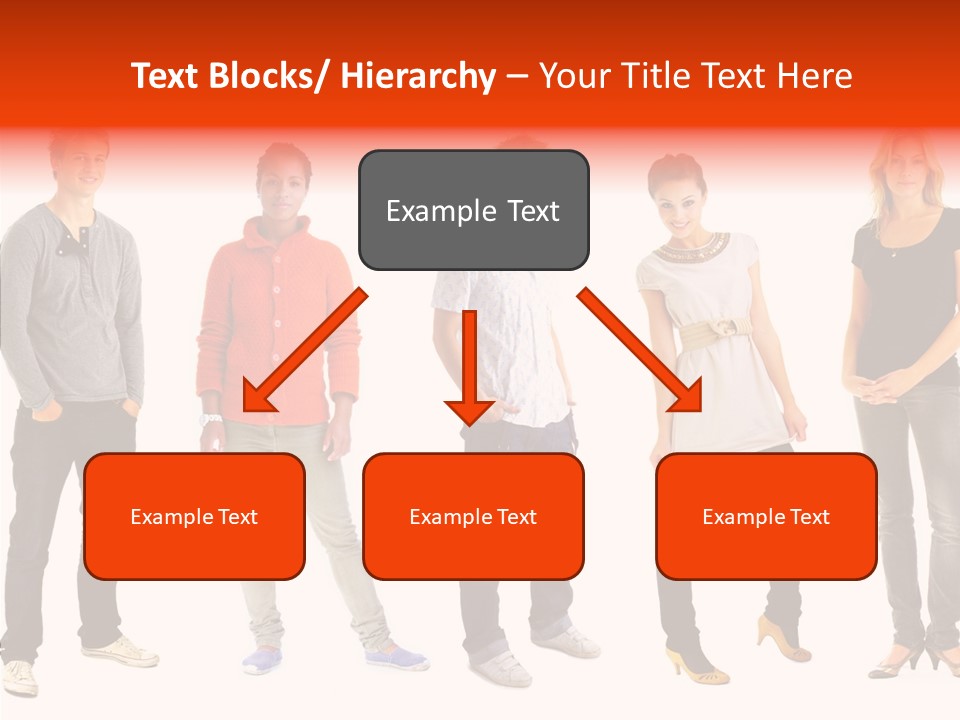 Text Blocks/ Hierarchy – Your Title Text Here

Example Text

Example Text

Example Text

Example Text